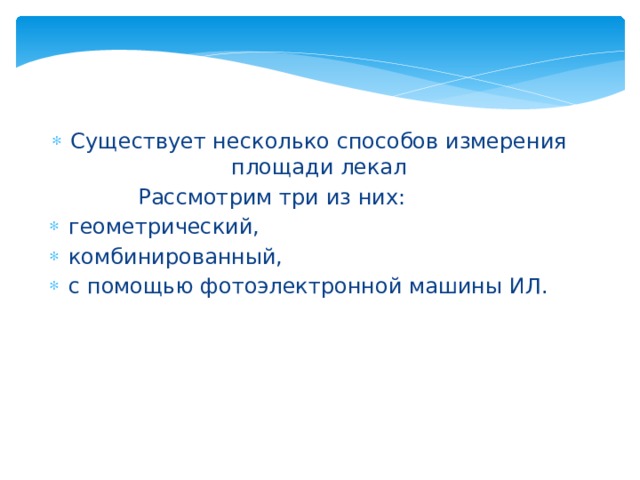 Существует несколько способов измерения площади лекал

Рассмотрим три из них:

геометрический,

комбинированный,

с помощью фотоэлектронной машины ИЛ.